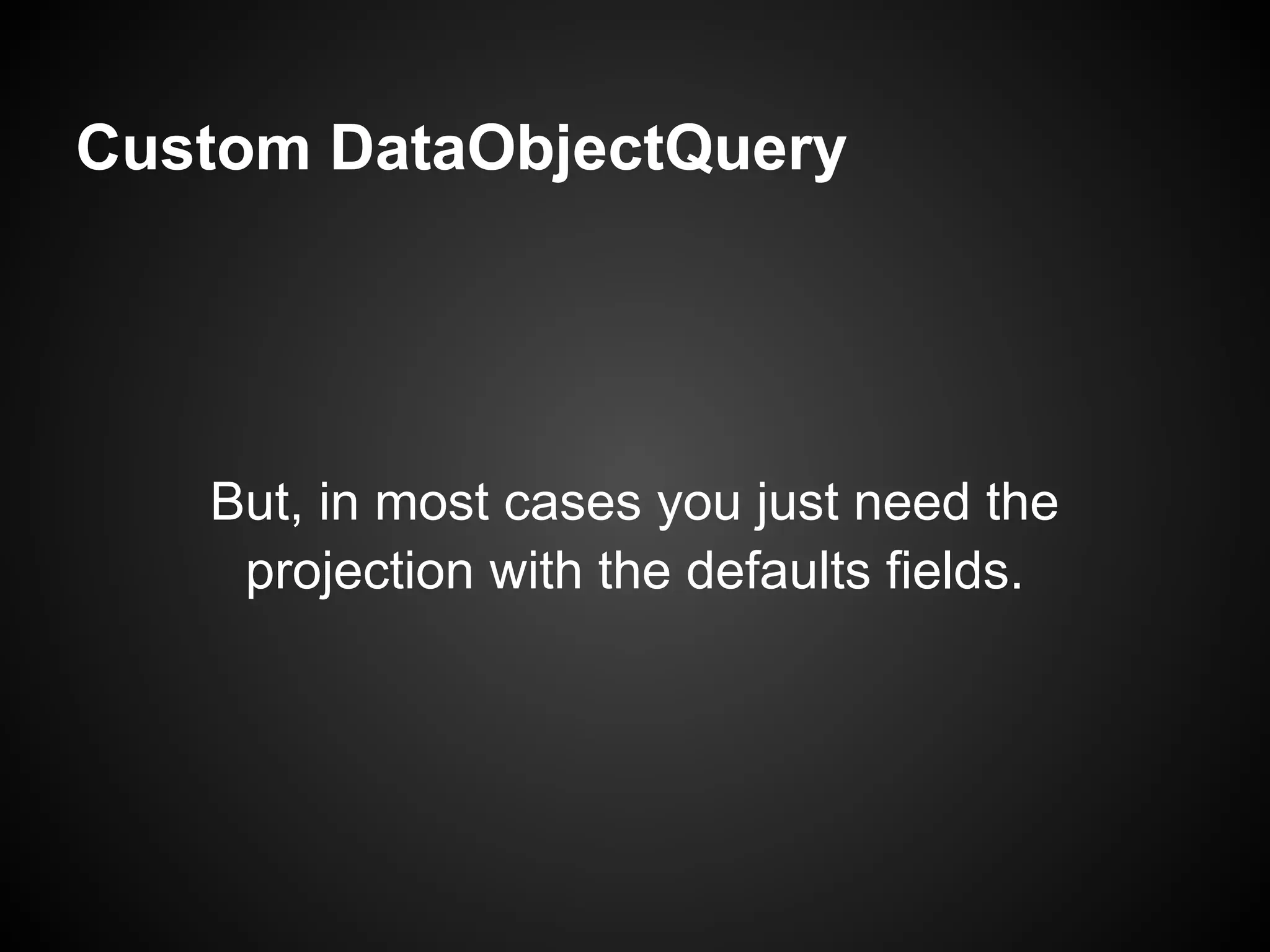 Custom DataObjectQuery

But, in most cases you just need the projection with the defaults fields.